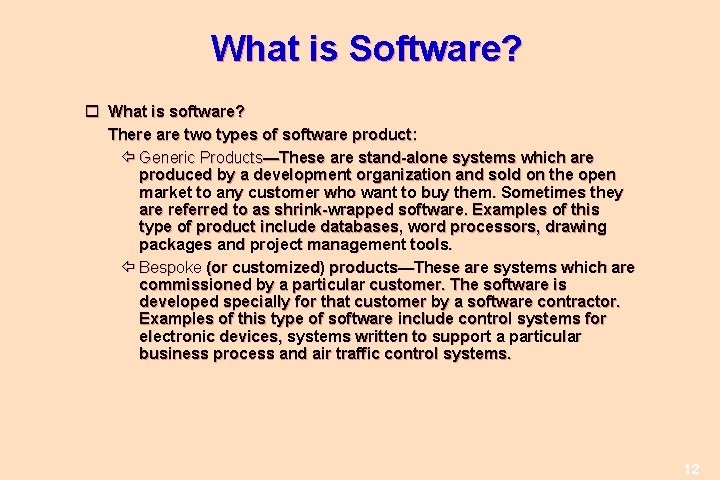 What is Software?

What is software?

There are two types of software product:

Generic Products—These are stand-alone systems which are produced by a development organization and sold on the open market to any customer who want to buy them. Sometimes they are referred to as shrink-wrapped software. Examples of this type of product include databases, word processors, drawing packages and project management tools.

Bespoke (or customized) products—These are systems which are commissioned by a particular customer. The software is developed specially for that customer by a software contractor. Examples of this type of software include control systems for electronic devices, systems written to support a particular business process and air traffic control systems.

12